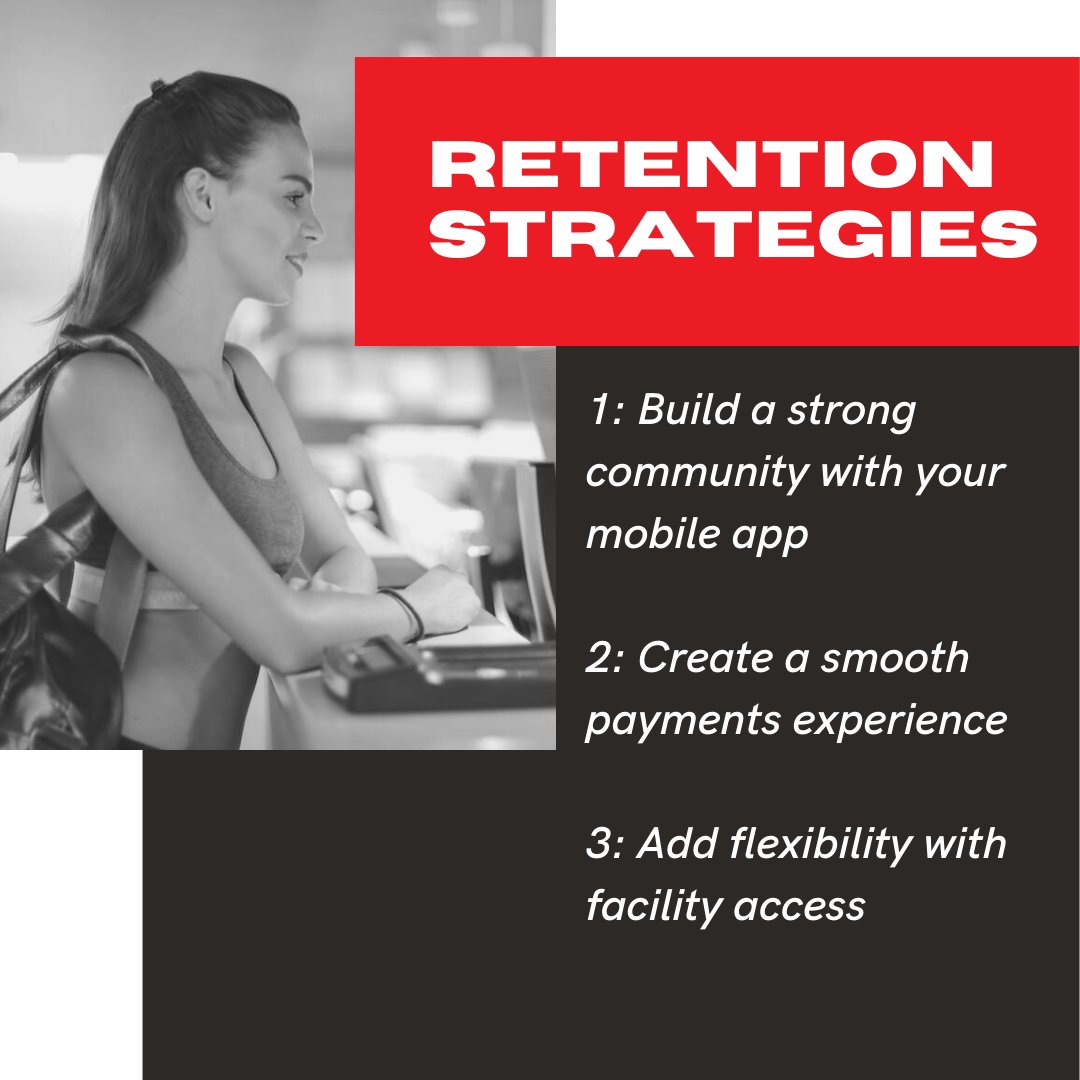 RETENTION STRATEGIES

1: Build a strong community with your mobile app

2: Create a smooth payments experience

3: Add flexibility with facility access